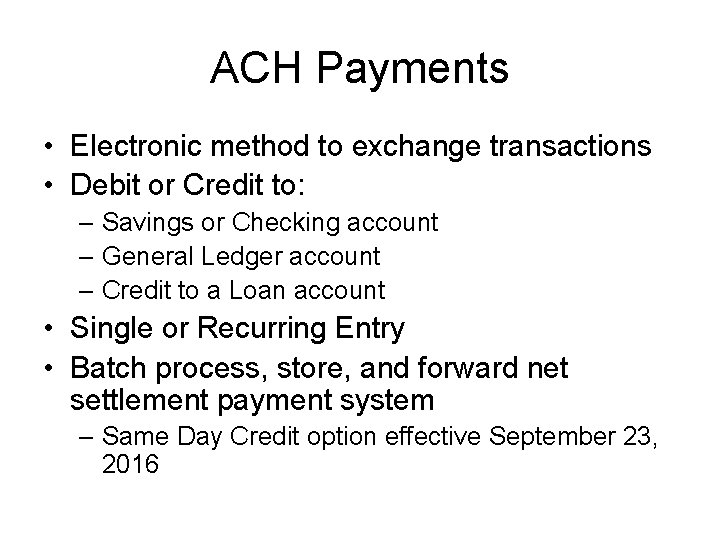 ACH Payments

• Electronic method to exchange transactions
• Debit or Credit to:
  – Savings or Checking account
  – General Ledger account
  – Credit to a Loan account
• Single or Recurring Entry
• Batch process, store, and forward net settlement payment system
  – Same Day Credit option effective September 23, 2016